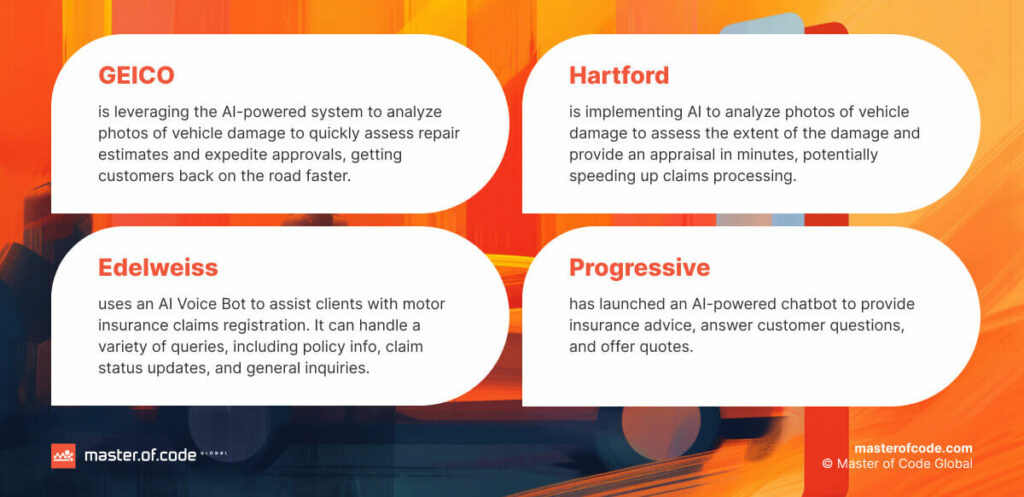 GEICO

is leveraging the AI-powered system to analyze photos of vehicle damage to quickly assess repair estimates and expedite approvals, getting customers back on the road faster.

Hartford

is implementing AI to analyze photos of vehicle damage to assess the extent of the damage and provide an appraisal in minutes, potentially speeding up claims processing.

Edelweiss

uses an AI Voice Bot to assist clients with motor insurance claims registration. It can handle a variety of queries, including policy info, claim status updates, and general inquiries.

Progressive

has launched an AI-powered chatbot to provide insurance advice, answer customer questions, and offer quotes.

master.of.code GLOBAL

masterofcode.com
© Master of Code Global